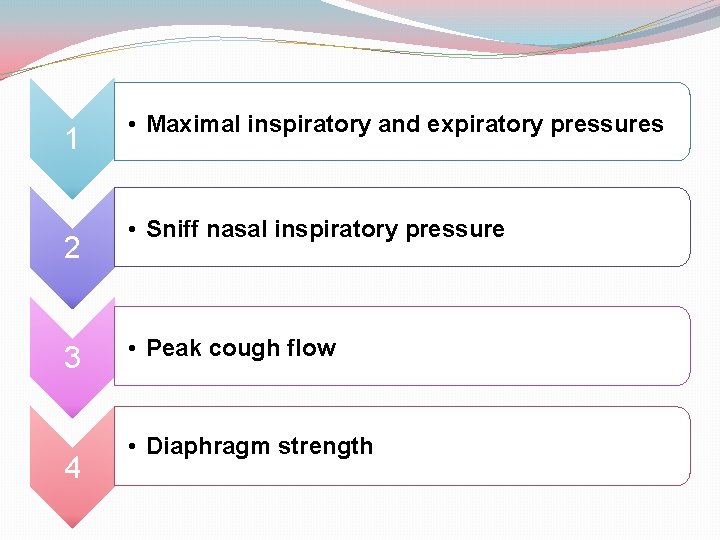 1

• Maximal inspiratory and expiratory pressures

2

• Sniff nasal inspiratory pressure

3

• Peak cough flow

4

• Diaphragm strength